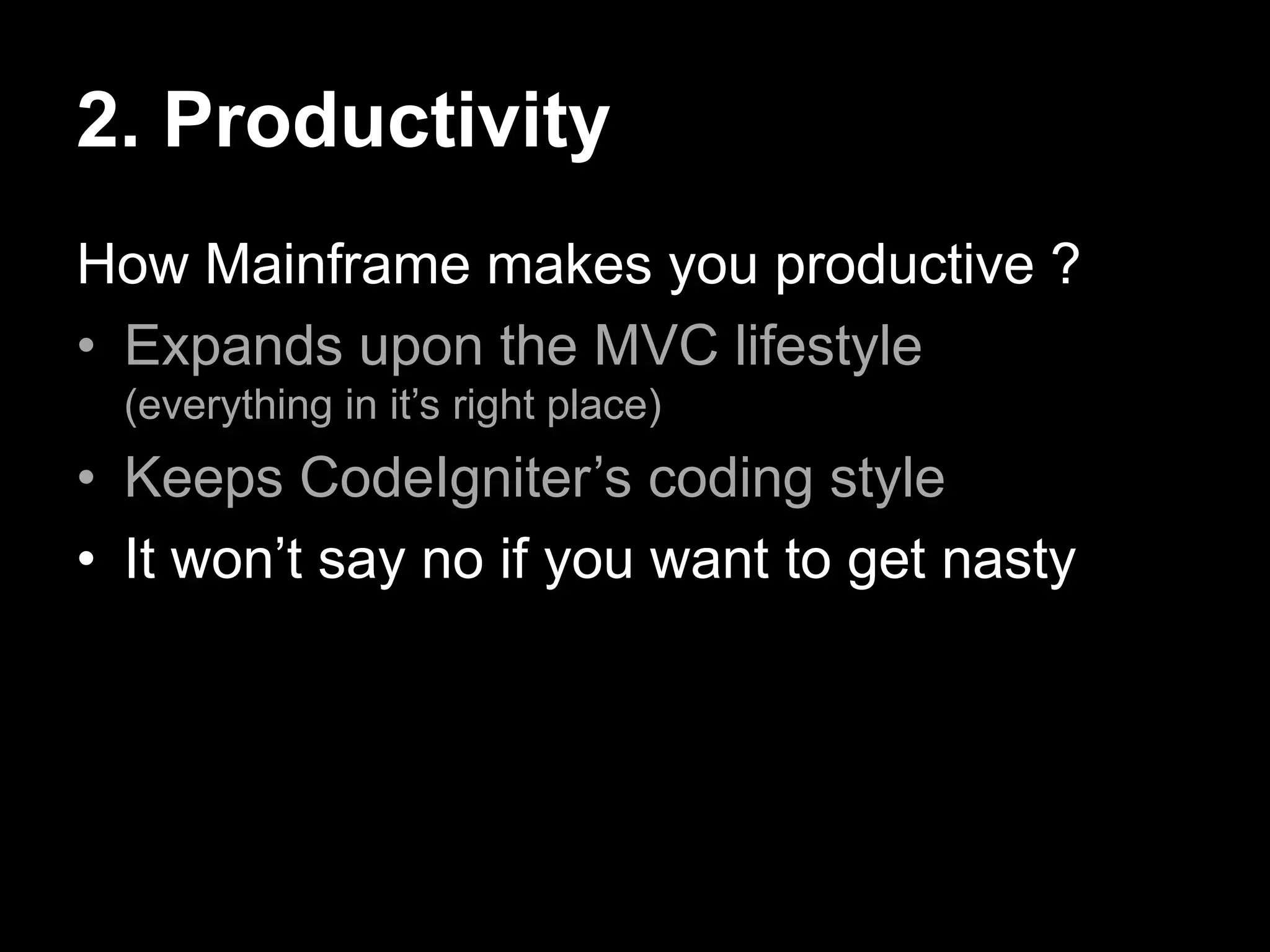 2. Productivity

How Mainframe makes you productive ?

• Expands upon the MVC lifestyle
(everything in it’s right place)
• Keeps CodeIgniter’s coding style
• It won’t say no if you want to get nasty